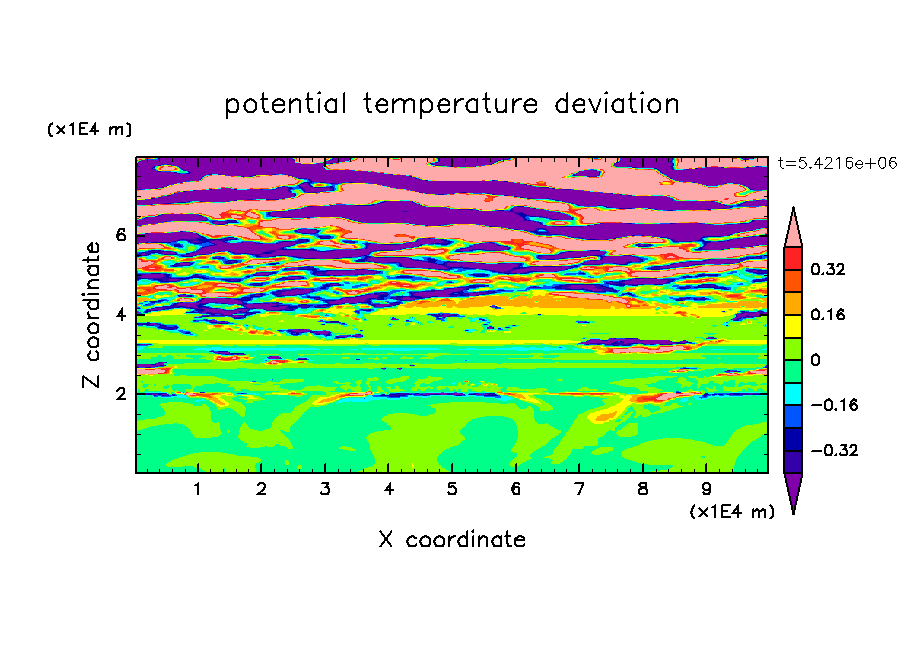 potential temperature deviation

(x1E4 m)

t=5.4216e+06

Z coordinate

6

4

2

0.32

0.16

0

−0.16

−0.32

1 2 3 4 5 6 7 8 9

(x1E4 m)

X coordinate